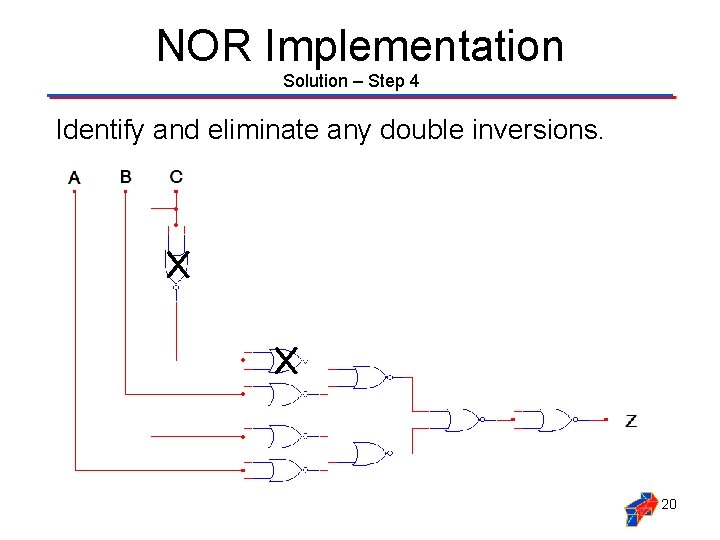 NOR Implementation
Solution – Step 4

Identify and eliminate any double inversions.

A B C

X

X

Z

20